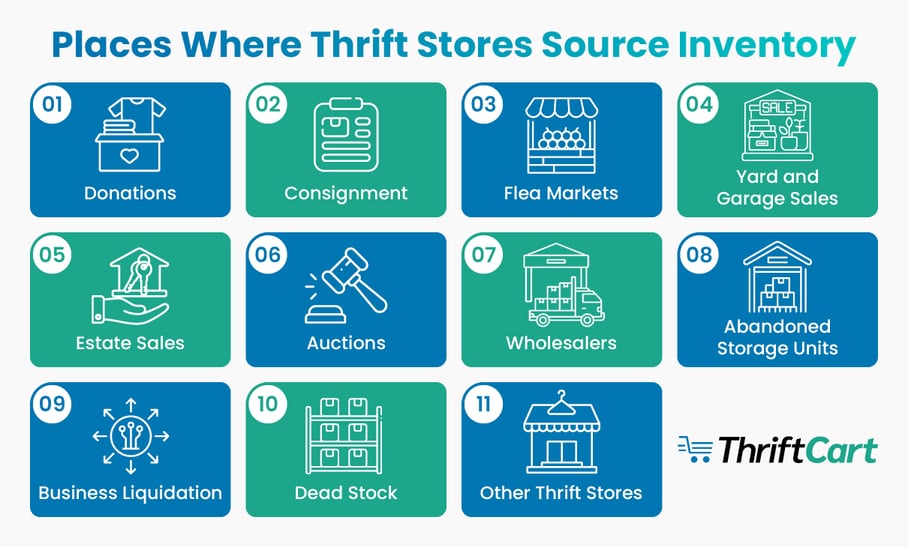 Places Where Thrift Stores Source Inventory

01
Donations

02
Consignment

03
Flea Markets

04
SALE
Yard and Garage Sales

05
Estate Sales

06
Auctions

07
Wholesalers

08
Abandoned Storage Units

09
Business Liquidation

10
Dead Stock

11
Other Thrift Stores

ThriftCart